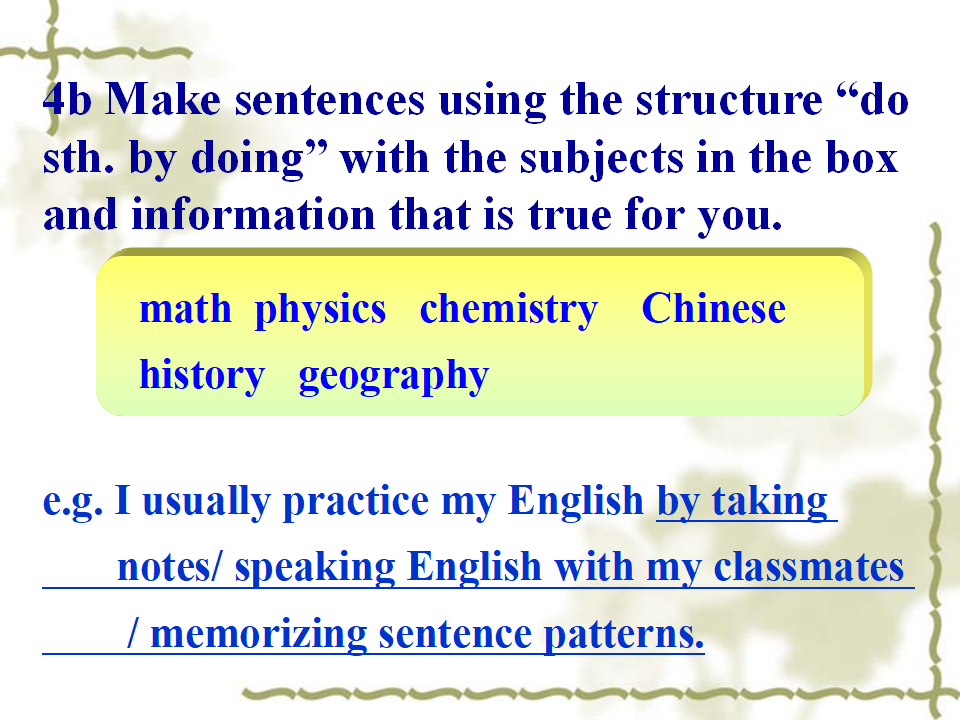 4b Make sentences using the structure “do sth. by doing” with the subjects in the box and information that is true for you.

math physics chemistry Chinese history geography

e.g. I usually practice my English by taking notes/ speaking English with my classmates / memorizing sentence patterns.